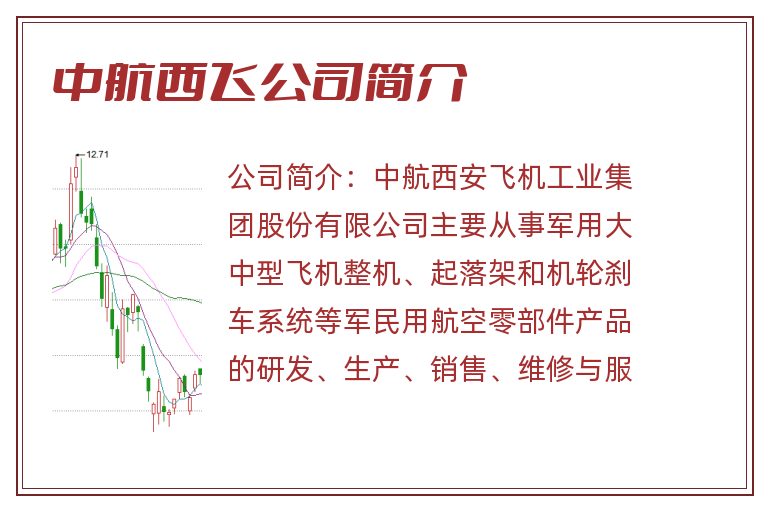 中航西飞公司简介

12.71

公司简介：中航西安飞机工业集团股份有限公司主要从事军用大中型飞机整机、起落架和机轮刹车系统等军民用航空零部件产品的研发、生产、销售、维修与服